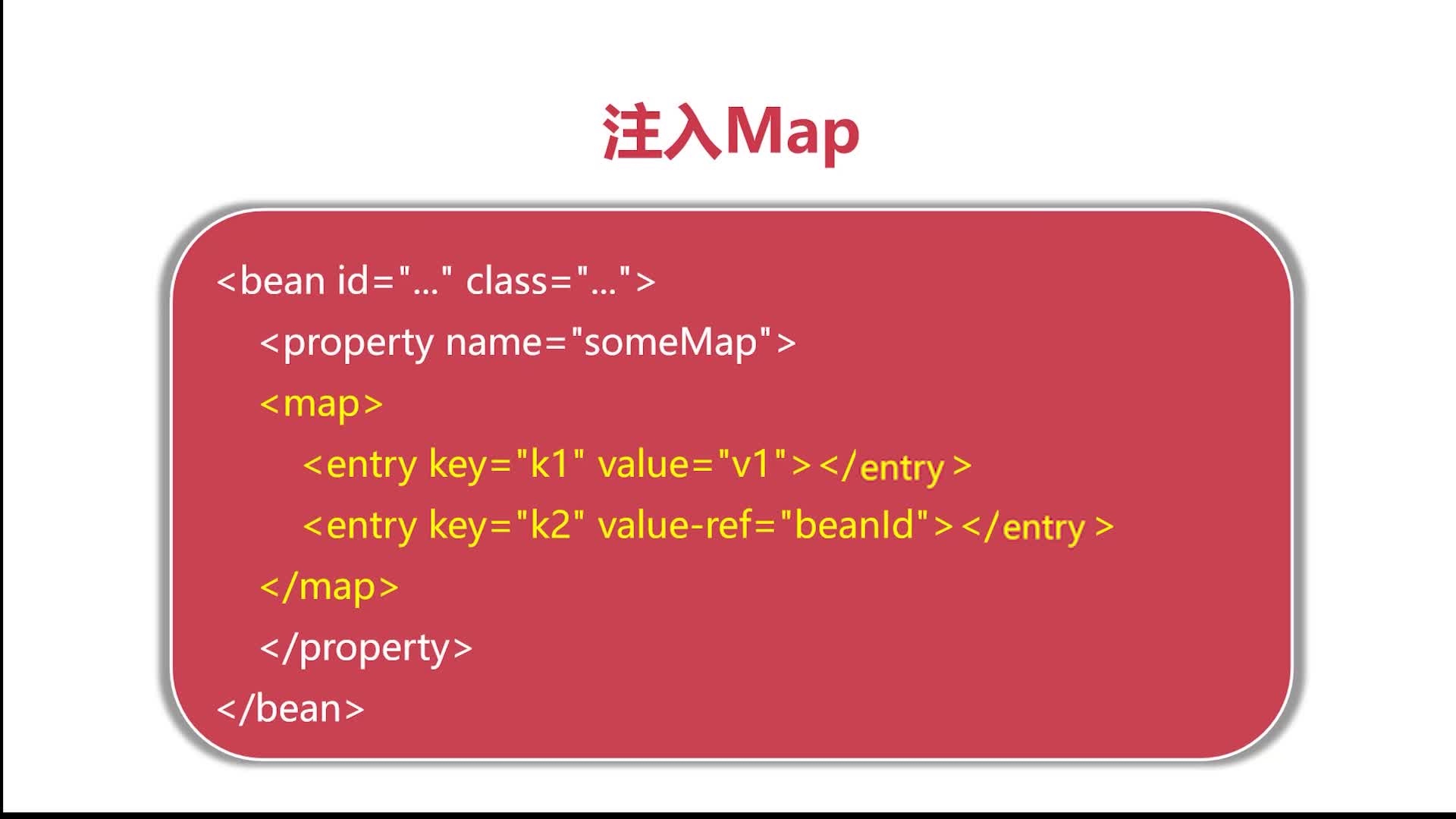 注入Map

<bean id="..." class="...">
<property name="someMap">
<map>
<entry key="k1" value="v1"></entry>
<entry key="k2" value-ref="beanId"></entry>
</map>
</property>
</bean>